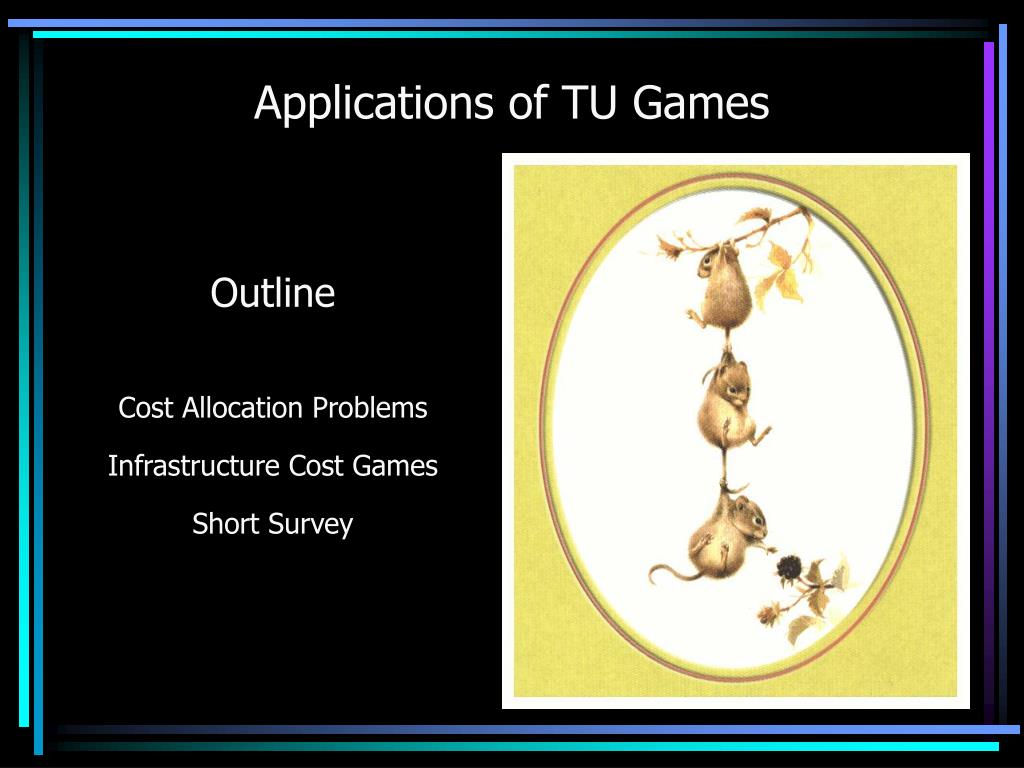 Applications of TU Games

Outline

Cost Allocation Problems

Infrastructure Cost Games

Short Survey